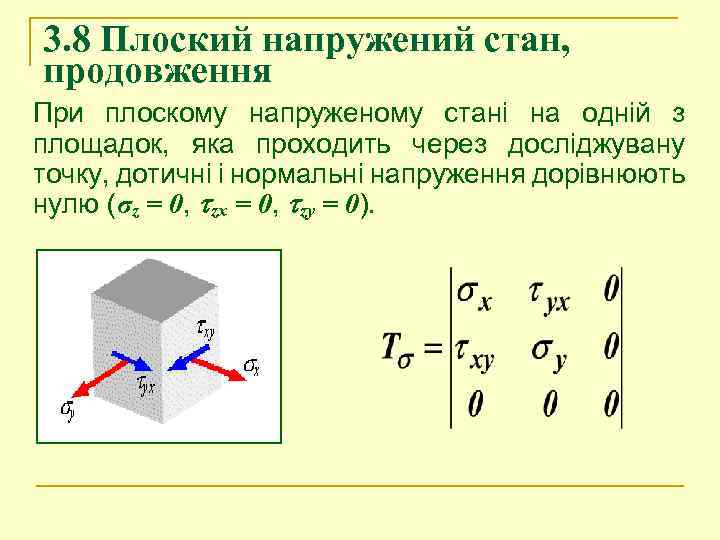 3.8 Плоский напружений стан, продовження

При плоскому напруженому стані на одній з площадок, яка проходить через досліджувану точку, дотичні і нормальні напруження дорівнюють нулю ($\sigma_z = 0$, $\tau_{zx} = 0$, $\tau_{zy} = 0$).

$\tau_{xy}$ $\sigma_x$ $\tau_{yx}$ $\sigma_y$

$T_\sigma = \begin{vmatrix} \sigma_x & \tau_{yx} & 0 \\ \tau_{xy} & \sigma_y & 0 \\ 0 & 0 & 0 \end{vmatrix}$